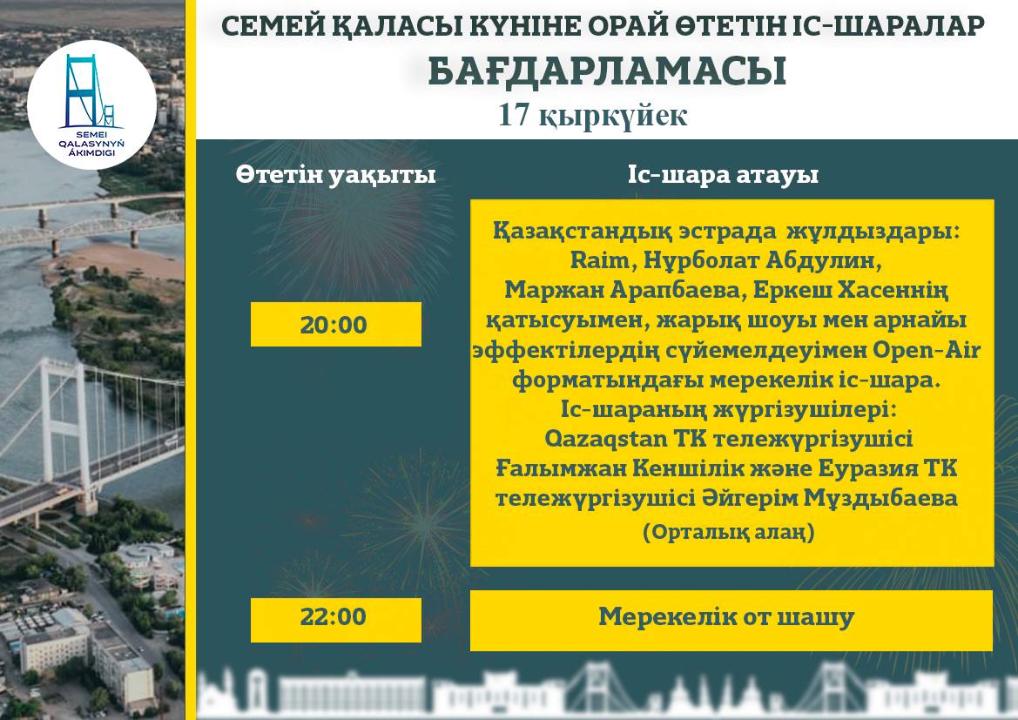 SEMEI QALASYNYŃ ÁKIMDIGI

СЕМЕЙ ҚАЛАСЫ КҮНІНЕ ОРАЙ ӨТЕТІН ІС-ШАРАЛАР БАҒДАРЛАМАСЫ

17 қыркүйек

| Өтетін уақыты | Іс-шара атауы |
|---|---|
| 20:00 | Қазақстандық эстрада жұлдыздары: Raim, Нұрболат Абдулин, Маржан Арапбаева, Еркеш Хасеннің қатысуымен, жарық шоуы мен арнайы эффектілердің сүйемелдеуімен Open-Air форматындағы мерекелік іс-шара. Іс-шараның жүргізушілері: Qazaqstan ТК тележүргізушісі Ғалымжан Кеншілік және Еуразия ТК тележүргізушісі Әйгерім Мұздыбаева (Орталық алаң) |
| 22:00 | Мерекелік от шашу |